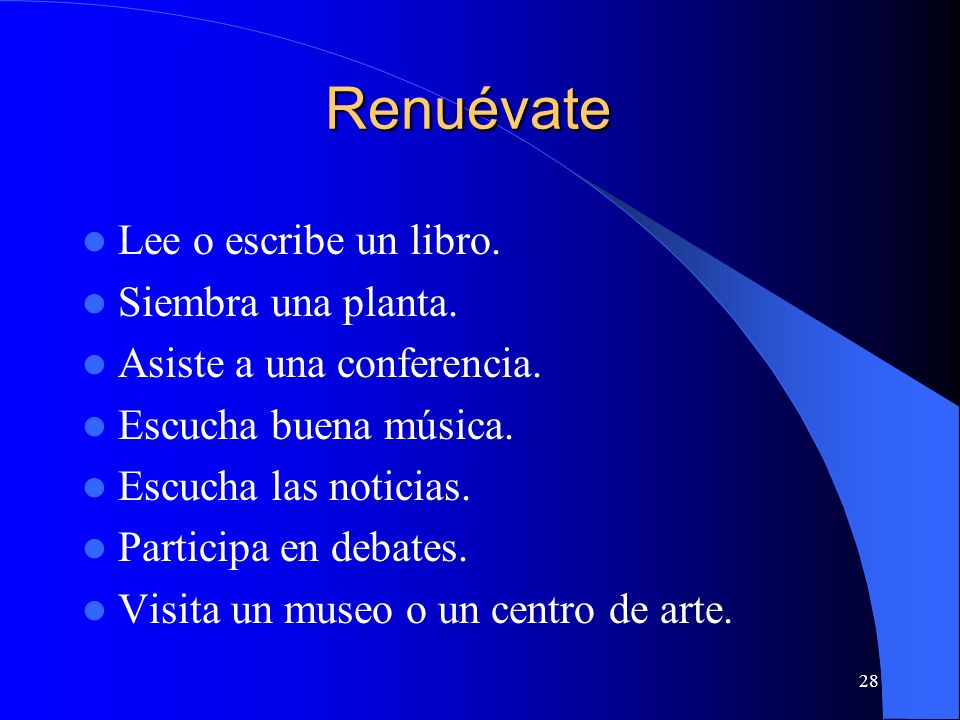 Renuévate

- Lee o escribe un libro.
- Siembra una planta.
- Asiste a una conferencia.
- Escucha buena música.
- Escucha las noticias.
- Participa en debates.
- Visita un museo o un centro de arte.

28